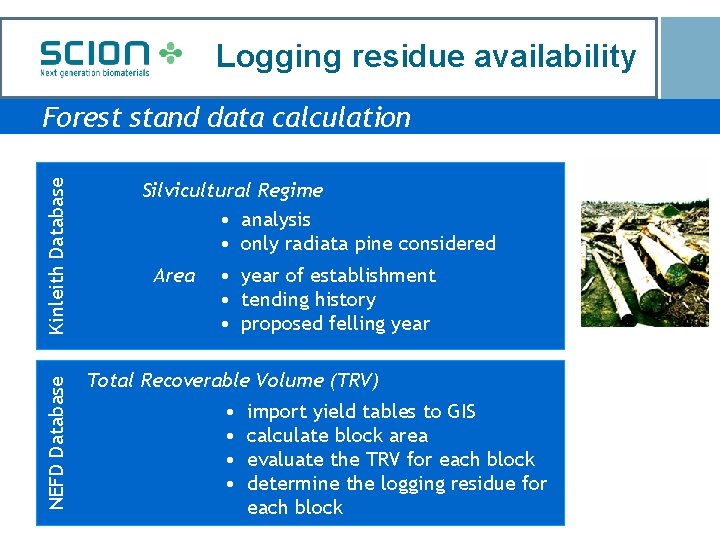 SCION
Next generation biomaterials

Logging residue availability

Forest stand data calculation

Kinleith Database

Silvicultural Regime
• analysis
• only radiata pine considered

Area
• year of establishment
• tending history
• proposed felling year

NEFD Database

Total Recoverable Volume (TRV)
• import yield tables to GIS
• calculate block area
• evaluate the TRV for each block
• determine the logging residue for each block